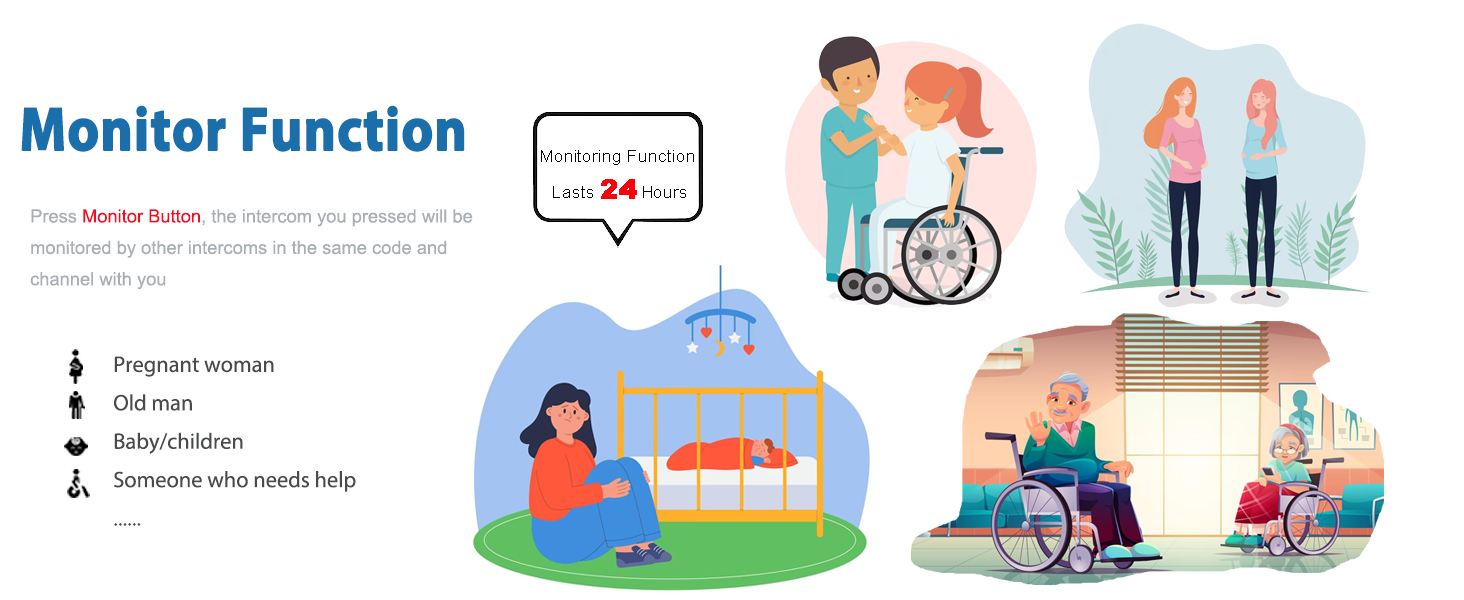 Monitor Function

Press Monitor Button, the intercom you pressed will be monitored by other intercoms in the same code and channel with you

Pregnant woman
Old man
Baby/children
Someone who needs help
......

Monitoring Function
Lasts 24 Hours